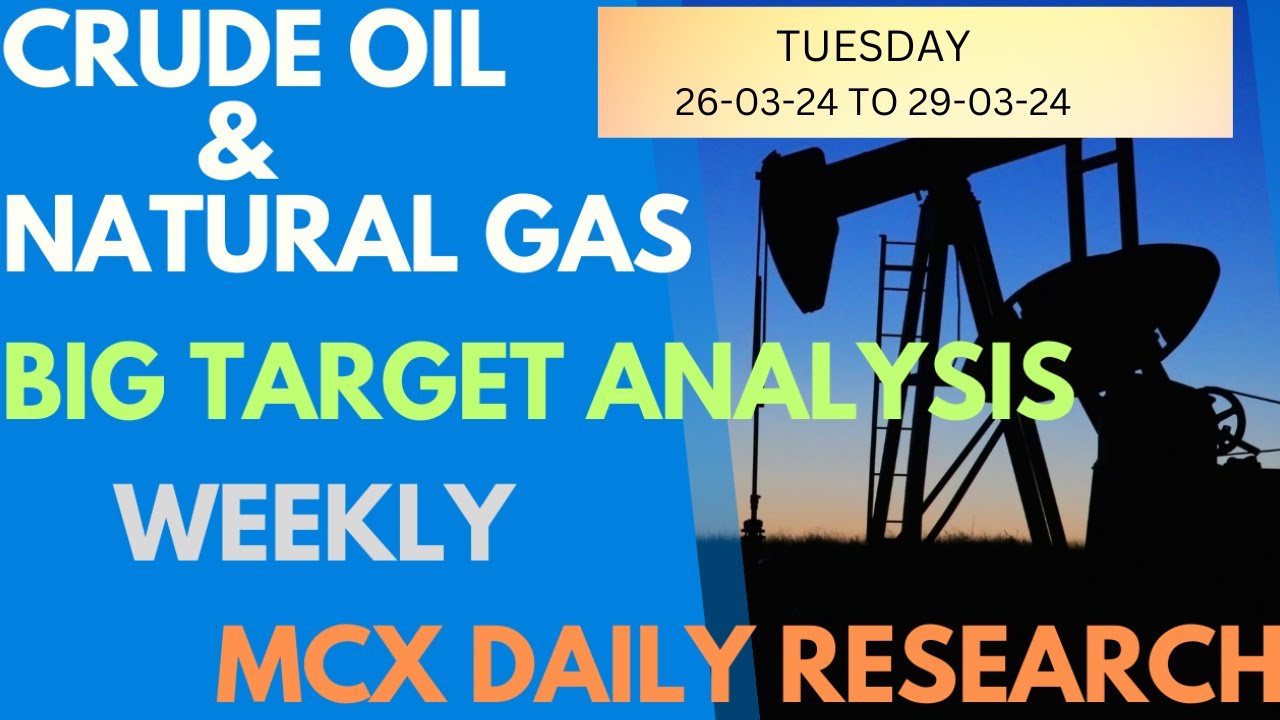 CRUDE OIL
&
NATURAL GAS

TUESDAY
26-03-24 TO 29-03-24

BIG TARGET ANALYSIS

WEEKLY

MCX DAILY RESEARCH